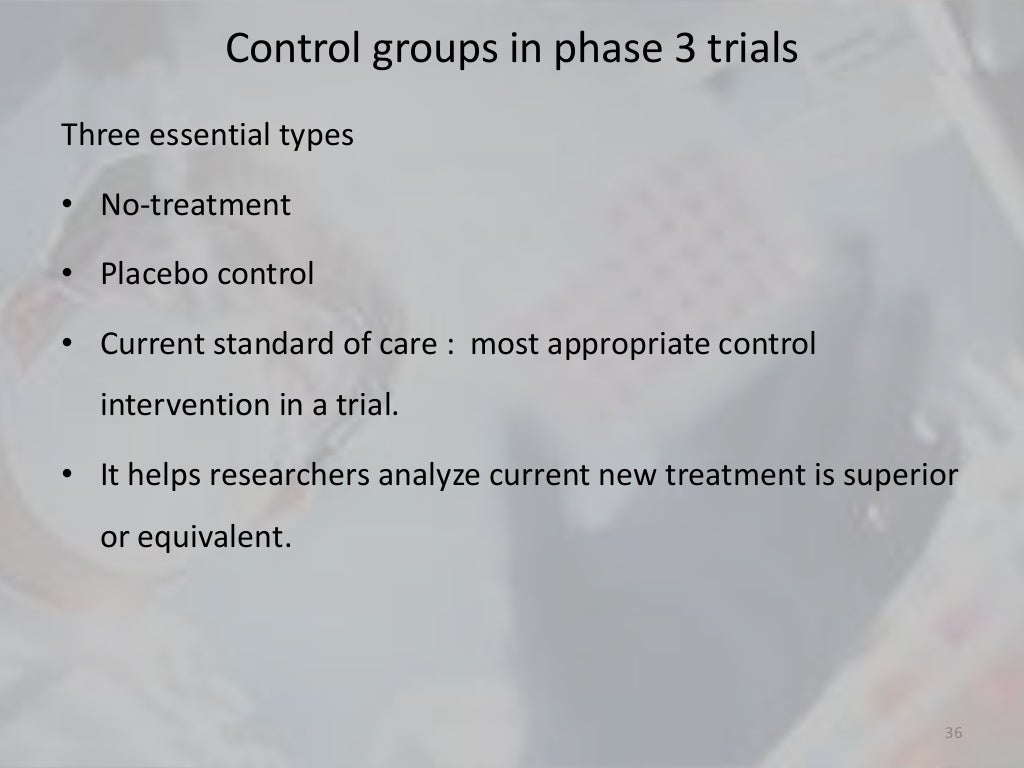 Control groups in phase 3 trials

Three essential types

• No-treatment

• Placebo control

• Current standard of care : most appropriate control intervention in a trial.

• It helps researchers analyze current new treatment is superior or equivalent.

36